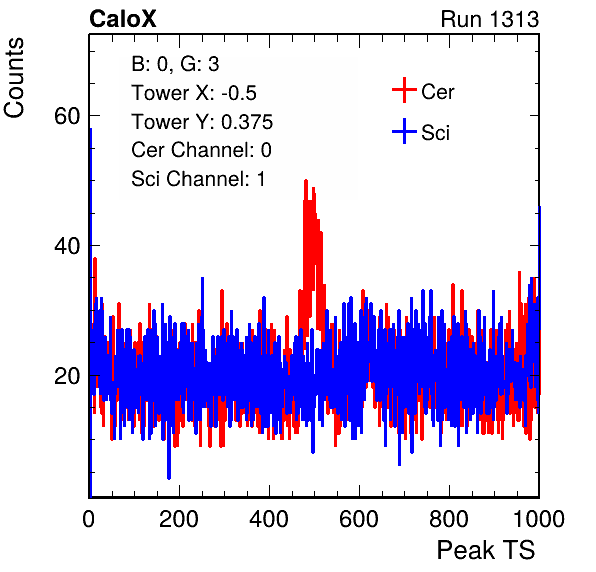 CaloX

Run 1313

Counts

B: 0, G: 3
Tower X: -0.5
Tower Y: 0.375
Cer Channel: 0
Sci Channel: 1

Cer
Sci

60
40
20

0
200
400
600
800
1000

Peak TS